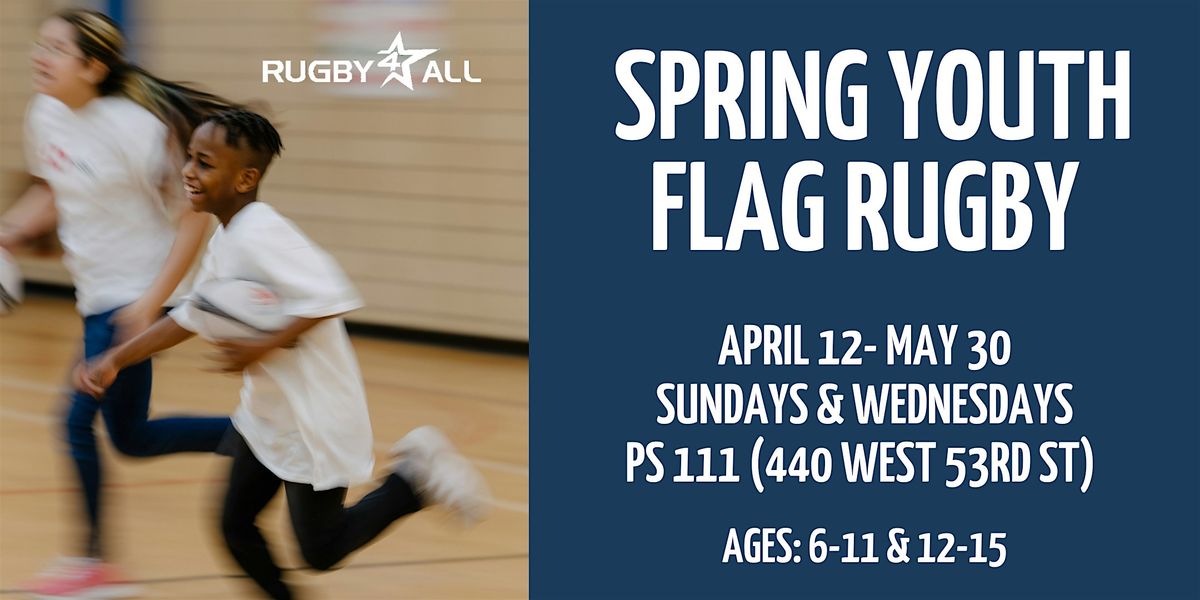 RUGBY 4 ALL

SPRING YOUTH FLAG RUGBY

APRIL 12- MAY 30
SUNDAYS & WEDNESDAYS
PS 111 (440 WEST 53RD ST)

AGES: 6-11 & 12-15